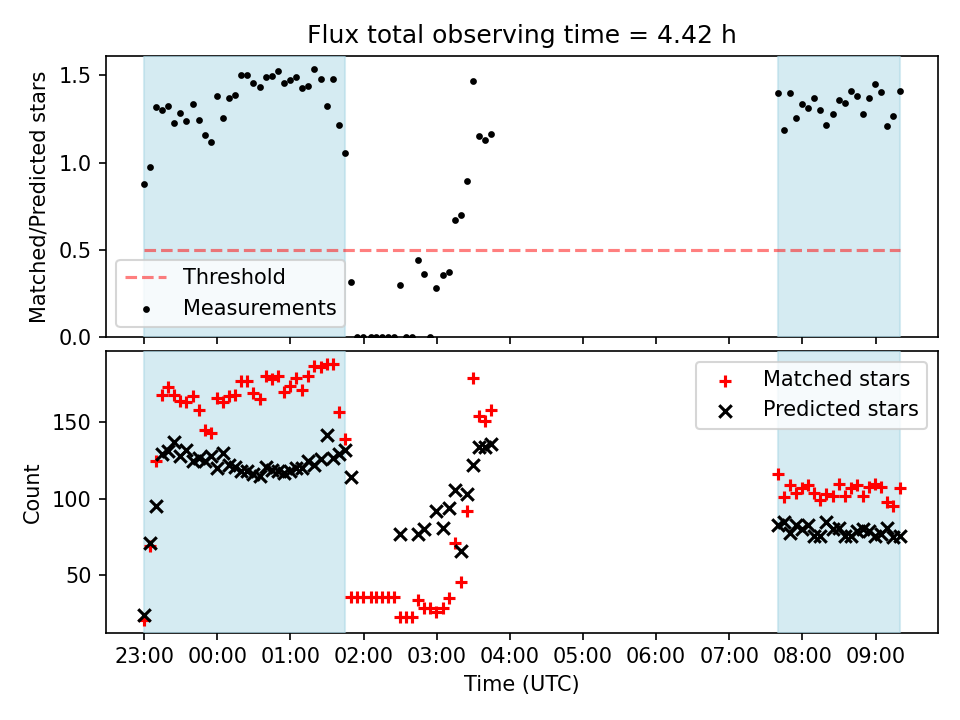 Flux total observing time = 4.42 h

Matched/Predicted stars

1.5
1.0
0.5
0.0

Threshold
Measurements

Count

150
100
50

Matched stars
Predicted stars

23:00
00:00
01:00
02:00
03:00
04:00
05:00
06:00
07:00
08:00
09:00

Time (UTC)